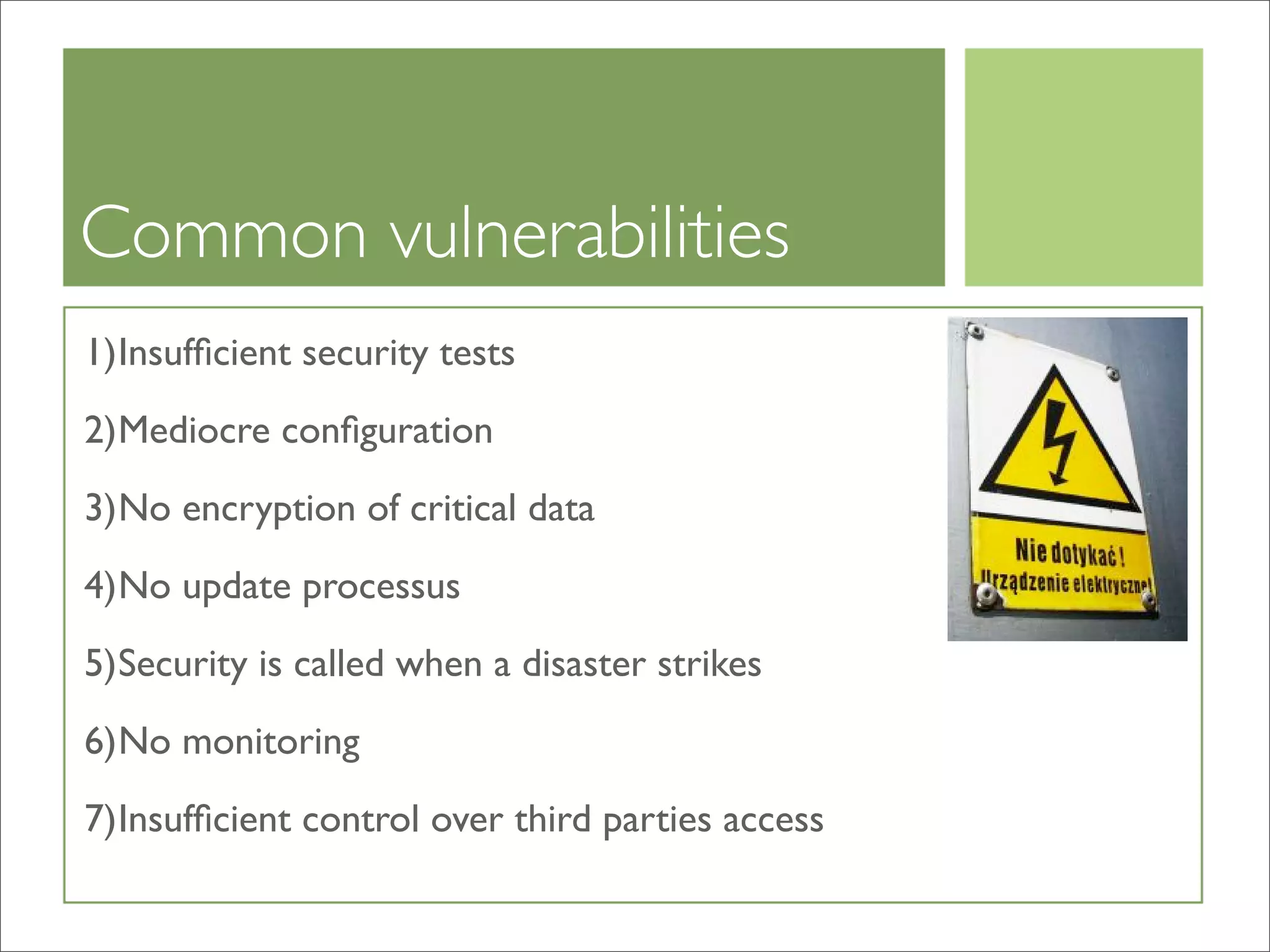 Common vulnerabilities

1)Insufficient security tests

2)Mediocre configuration

3)No encryption of critical data

4)No update processus

5)Security is called when a disaster strikes

6)No monitoring

7)Insufficient control over third parties access

Nie dotykać!
Urządzenie elektryczne!